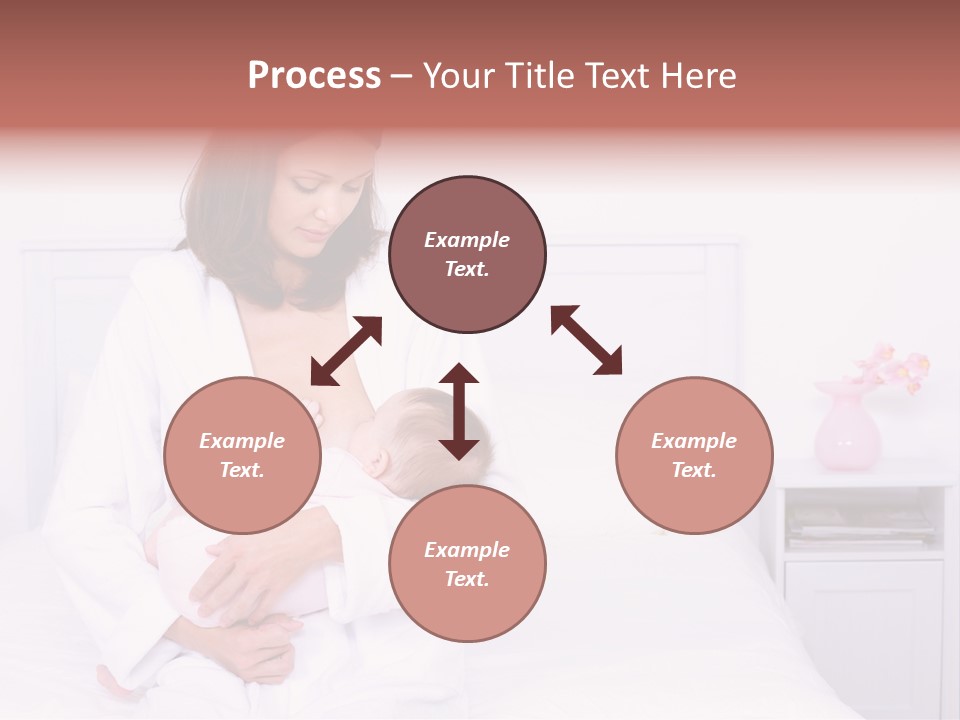 Process – Your Title Text Here

Example Text.

Example Text.

Example Text.

Example Text.